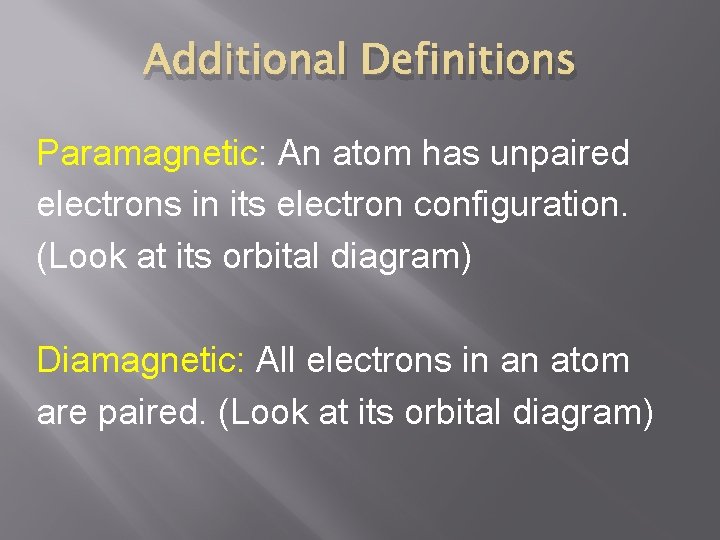 Additional Definitions

Paramagnetic: An atom has unpaired electrons in its electron configuration. (Look at its orbital diagram)

Diamagnetic: All electrons in an atom are paired. (Look at its orbital diagram)